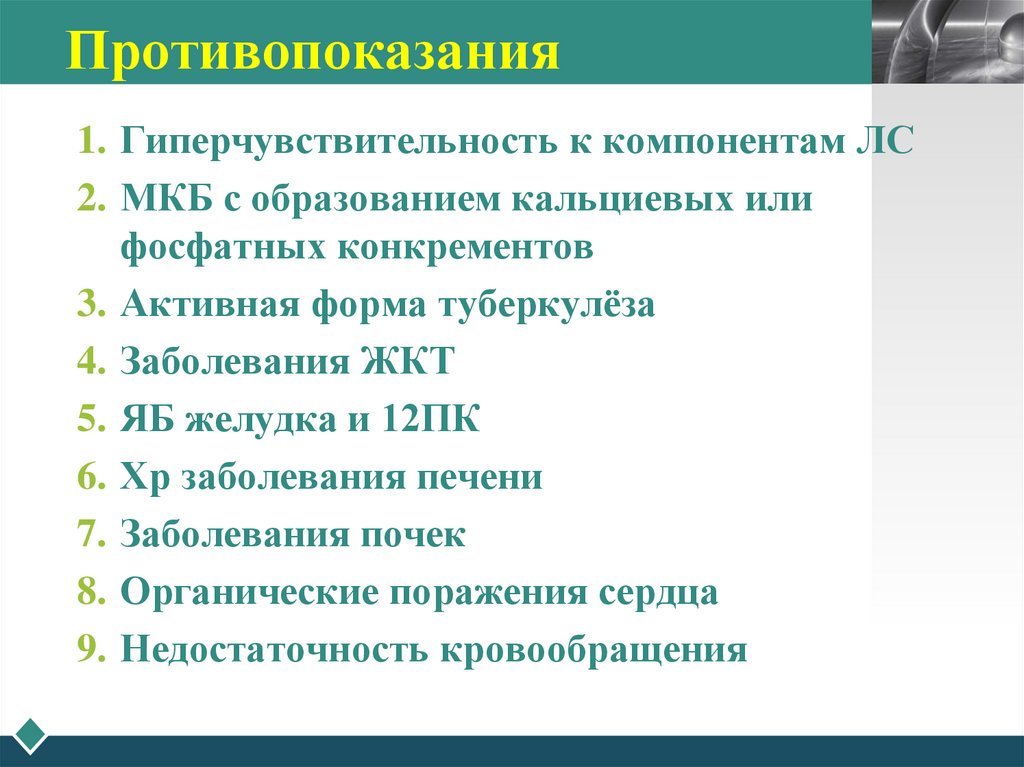 Противопоказания

1. Гиперчувствительность к компонентам ЛС
2. МКБ с образованием кальциевых или фосфатных конкрементов
3. Активная форма туберкулёза
4. Заболевания ЖКТ
5. ЯБ желудка и 12ПК
6. Хр заболевания печени
7. Заболевания почек
8. Органические поражения сердца
9. Недостаточность кровообращения